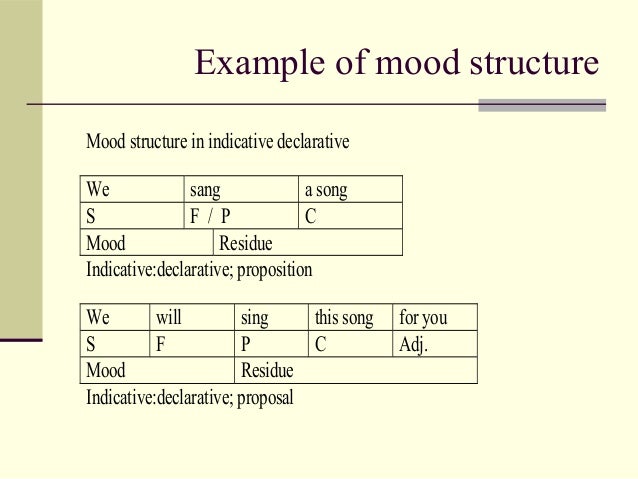 Example of mood structure

Mood structure in indicative declarative

| We | sang | a song |
|---|---|---|
| S | F / P | C |
| Mood | Residue | |

Indicative:declarative; proposition

| We | will | sing | this song | for you |
|---|---|---|---|---|
| S | F | P | C | Adj. |
| Mood | | Residue | | |

Indicative:declarative; proposal